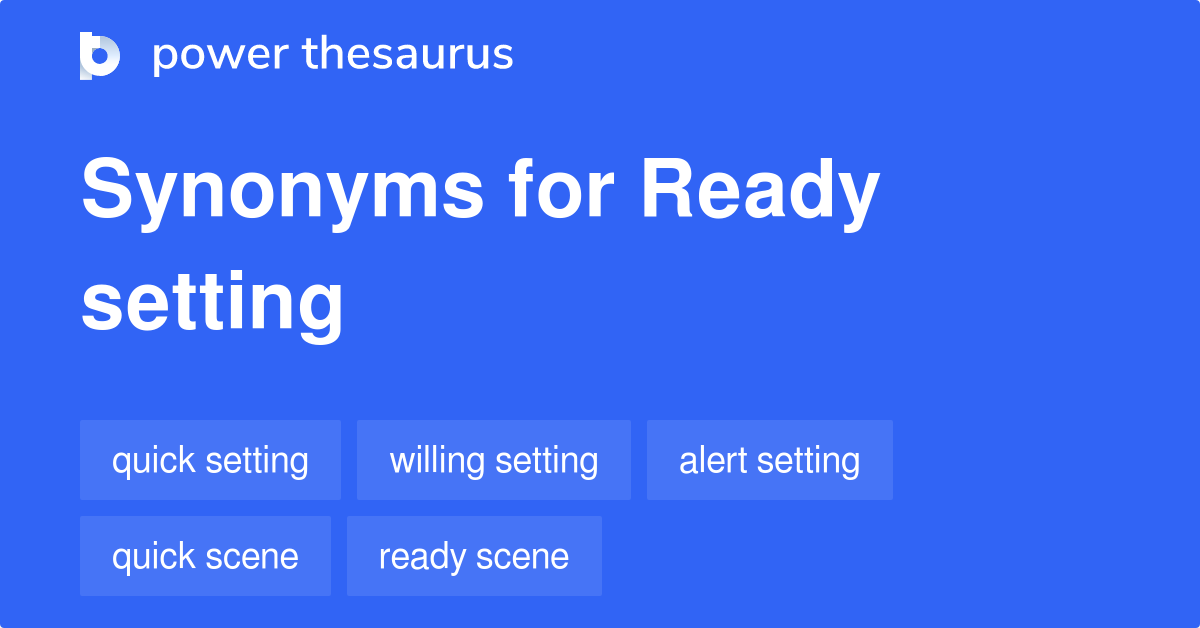 power thesaurus

Synonyms for Ready setting

quick setting
willing setting
alert setting
quick scene
ready scene